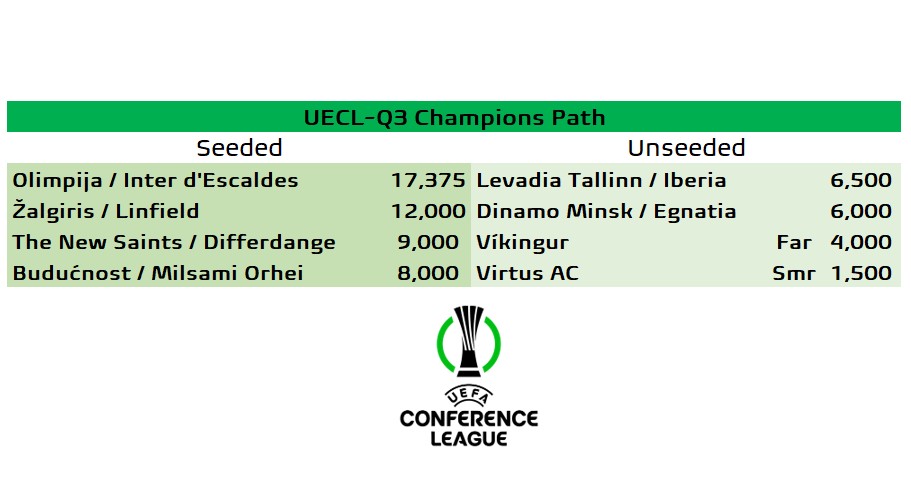 UECL-Q3 Champions Path

| Seeded | | Unseeded | | |
|---|---|---|---|---|
| Olimpija / Inter d'Escaldes | 17,375 | Levadia Tallinn / Iberia | | 6,500 |
| Žalgiris / Linfield | 12,000 | Dinamo Minsk / Egnatia | | 6,000 |
| The New Saints / Differdange | 9,000 | Víkingur | Far | 4,000 |
| Budućnost / Milsami Orhei | 8,000 | Virtus AC | Smr | 1,500 |

UEFA
CONFERENCE
LEAGUE